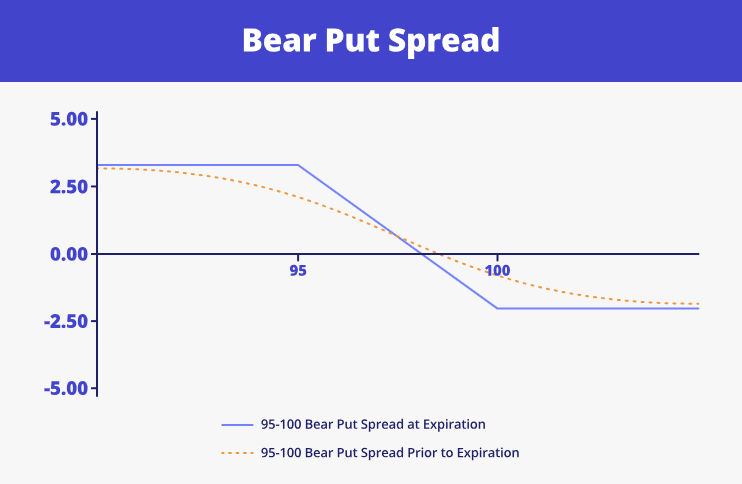 Bear Put Spread

5.00
2.50
0.00
-2.50
-5.00

95
100

95-100 Bear Put Spread at Expiration
95-100 Bear Put Spread Prior to Expiration